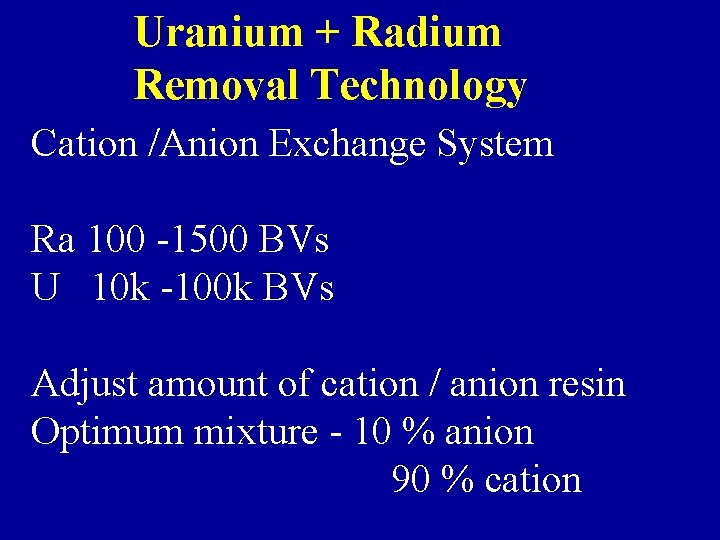 Uranium + Radium Removal Technology

Cation /Anion Exchange System

Ra 100 -1500 BVs
U 10k -100k BVs

Adjust amount of cation / anion resin
Optimum mixture - 10 % anion
90 % cation